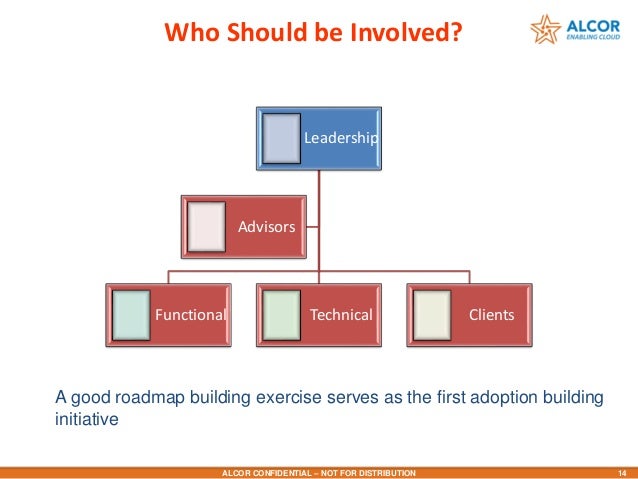 Who Should be Involved?

ALCOR
ENABLING CLOUD

Leadership

Advisors

Functional

Technical

Clients

A good roadmap building exercise serves as the first adoption building initiative

ALCOR CONFIDENTIAL – NOT FOR DISTRIBUTION

14